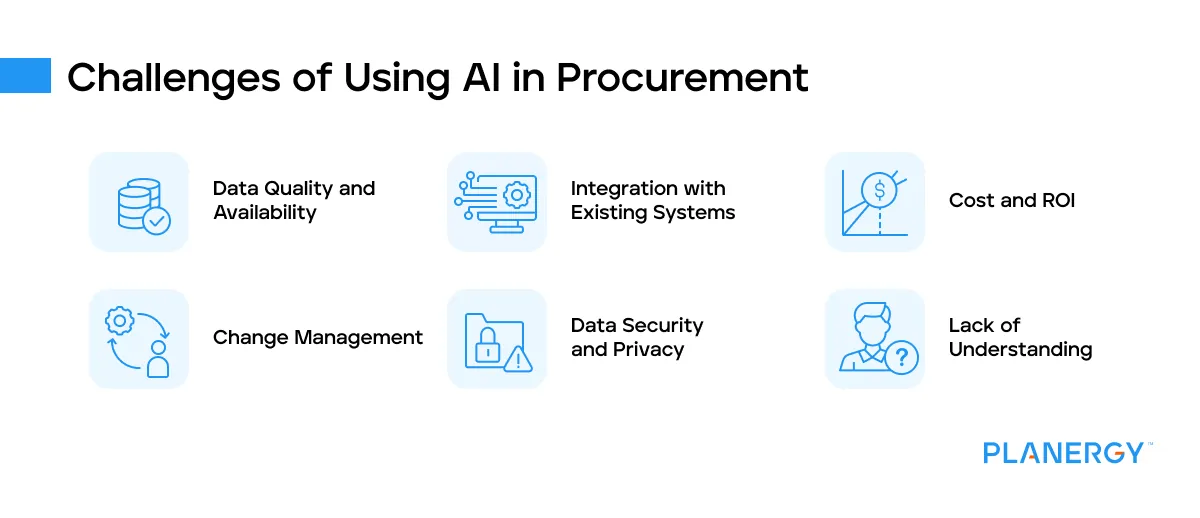 Challenges of Using AI in Procurement

Data Quality and Availability

Integration with Existing Systems

Cost and ROI

Change Management

Data Security and Privacy

Lack of Understanding

PLANERGY™